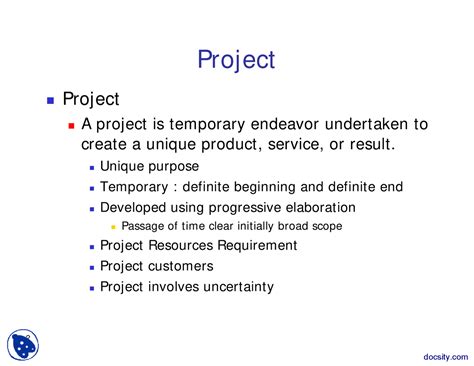 Project

Project

A project is temporary endeavor undertaken to create a unique product, service, or result.

Unique purpose

Temporary : definite beginning and definite end

Developed using progressive elaboration

Passage of time clear initially broad scope

Project Resources Requirement

Project customers

Project involves uncertainty

docsity.com